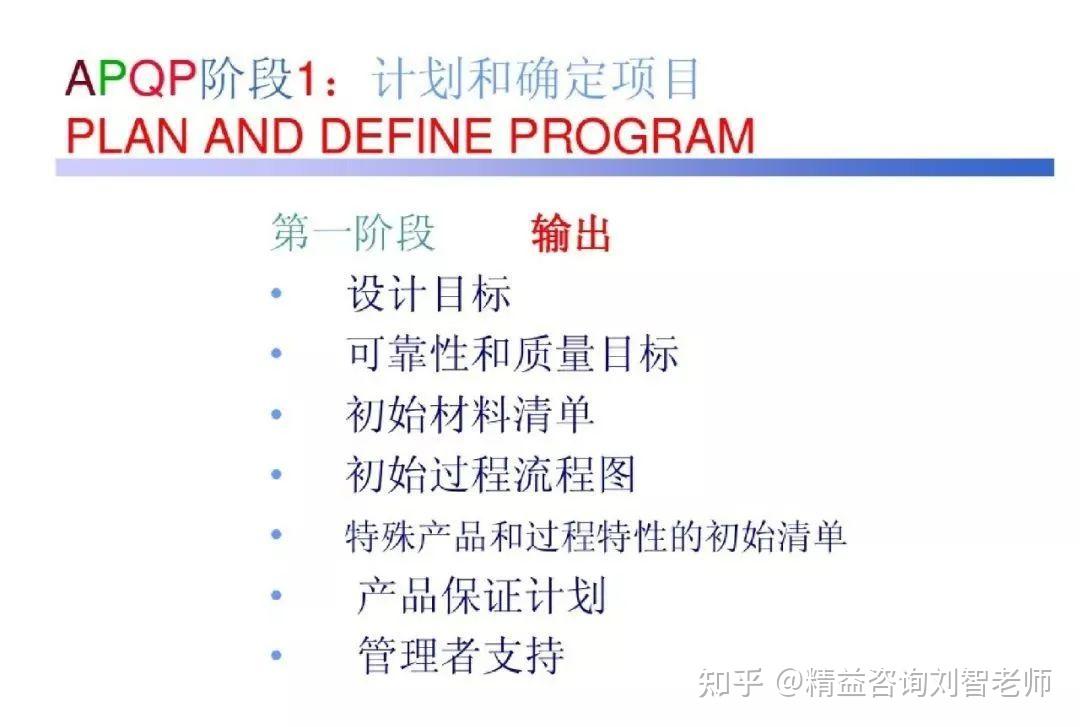 APQP阶段1：计划和确定项目
PLAN AND DEFINE PROGRAM

第一阶段　　输出

• 设计目标
• 可靠性和质量目标
• 初始材料清单
• 初始过程流程图
• 特殊产品和过程特性的初始清单
• 产品保证计划
• 管理者支持

知乎 @精益咨询刘智老师